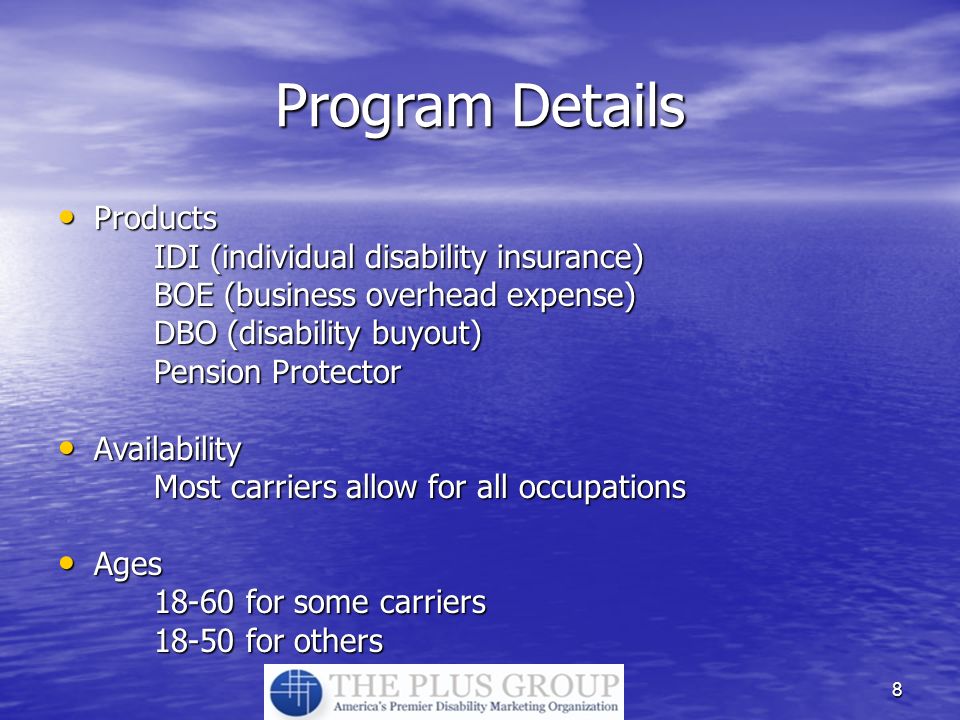 Program Details

• Products
IDI (individual disability insurance)
BOE (business overhead expense)
DBO (disability buyout)
Pension Protector

• Availability
Most carriers allow for all occupations

• Ages
18-60 for some carriers
18-50 for others

THE PLUS GROUP
America's Premier Disability Marketing Organization

8